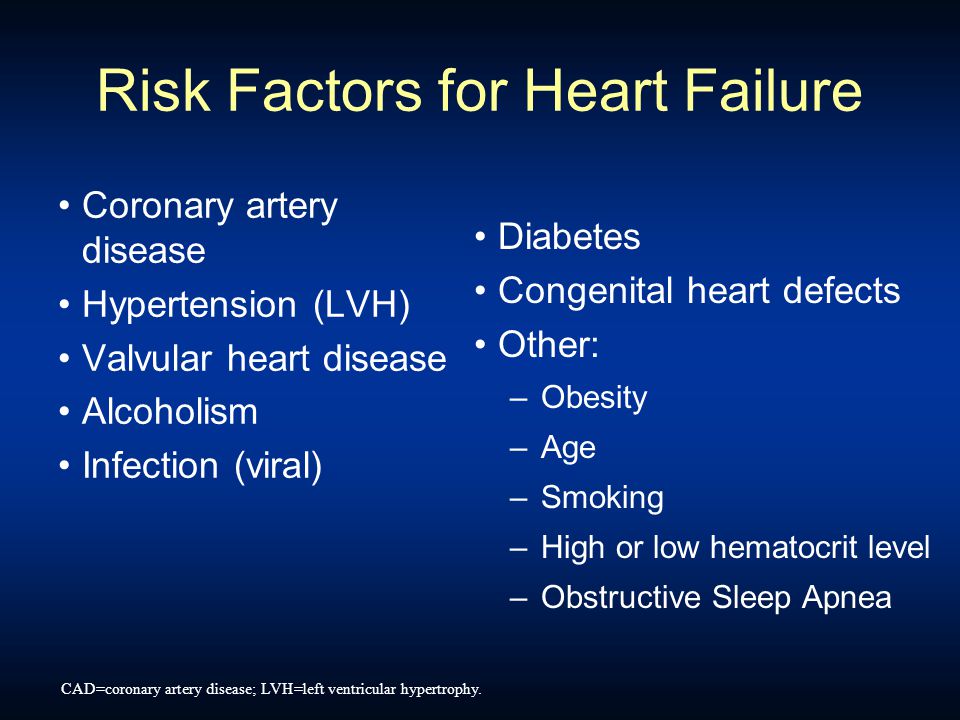 Risk Factors for Heart Failure

• Coronary artery disease
• Hypertension (LVH)
• Valvular heart disease
• Alcoholism
• Infection (viral)

• Diabetes
• Congenital heart defects
• Other:
– Obesity
– Age
– Smoking
– High or low hematocrit level
– Obstructive Sleep Apnea

CAD=coronary artery disease; LVH=left ventricular hypertrophy.